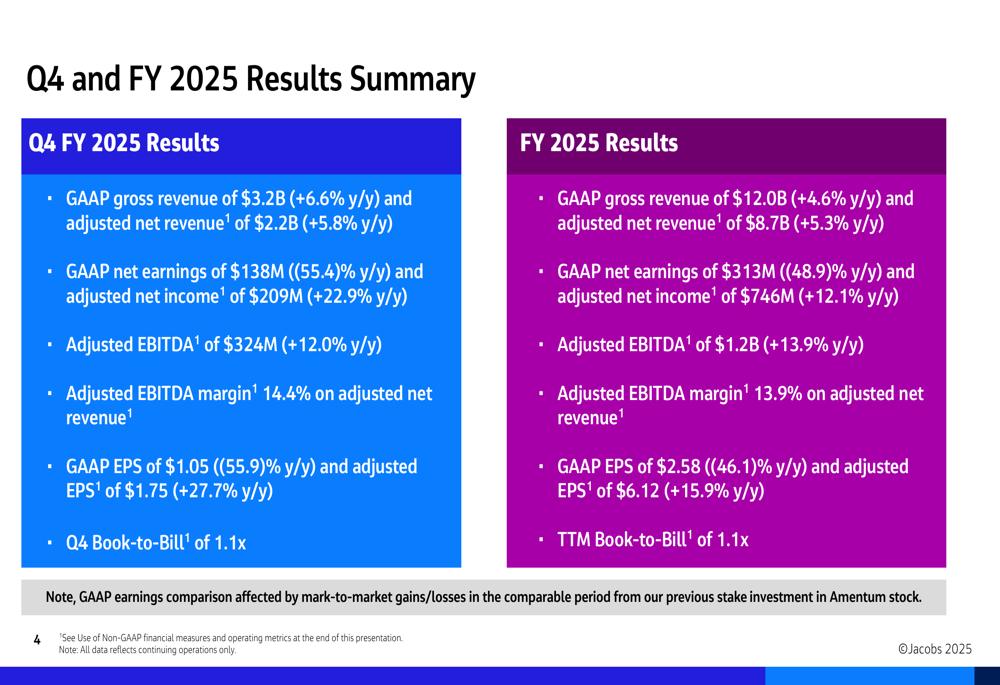 Q4 and FY 2025 Results Summary

Q4 FY 2025 Results

- GAAP gross revenue of \$3.2B (+6.6% y/y) and adjusted net revenue$^1$ of \$2.2B (+5.8% y/y)
- GAAP net earnings of \$138M ((55.4)% y/y) and adjusted net income$^1$ of \$209M (+22.9% y/y)
- Adjusted EBITDA$^1$ of \$324M (+12.0% y/y)
- Adjusted EBITDA margin$^1$ 14.4% on adjusted net revenue$^1$
- GAAP EPS of \$1.05 ((55.9)% y/y) and adjusted EPS$^1$ of \$1.75 (+27.7% y/y)
- Q4 Book-to-Bill$^1$ of 1.1x

FY 2025 Results

- GAAP gross revenue of \$12.0B (+4.6% y/y) and adjusted net revenue$^1$ of \$8.7B (+5.3% y/y)
- GAAP net earnings of \$313M ((48.9)% y/y) and adjusted net income$^1$ of \$746M (+12.1% y/y)
- Adjusted EBITDA$^1$ of \$1.2B (+13.9% y/y)
- Adjusted EBITDA margin$^1$ 13.9% on adjusted net revenue$^1$
- GAAP EPS of \$2.58 ((46.1)% y/y) and adjusted EPS$^1$ of \$6.12 (+15.9% y/y)
- TTM Book-to-Bill$^1$ of 1.1x

Note, GAAP earnings comparison affected by mark-to-market gains/losses in the comparable period from our previous stake investment in Amentum stock.

4

$^1$See Use of Non-GAAP financial measures and operating metrics at the end of this presentation.
Note: All data reflects continuing operations only.

©Jacobs 2025